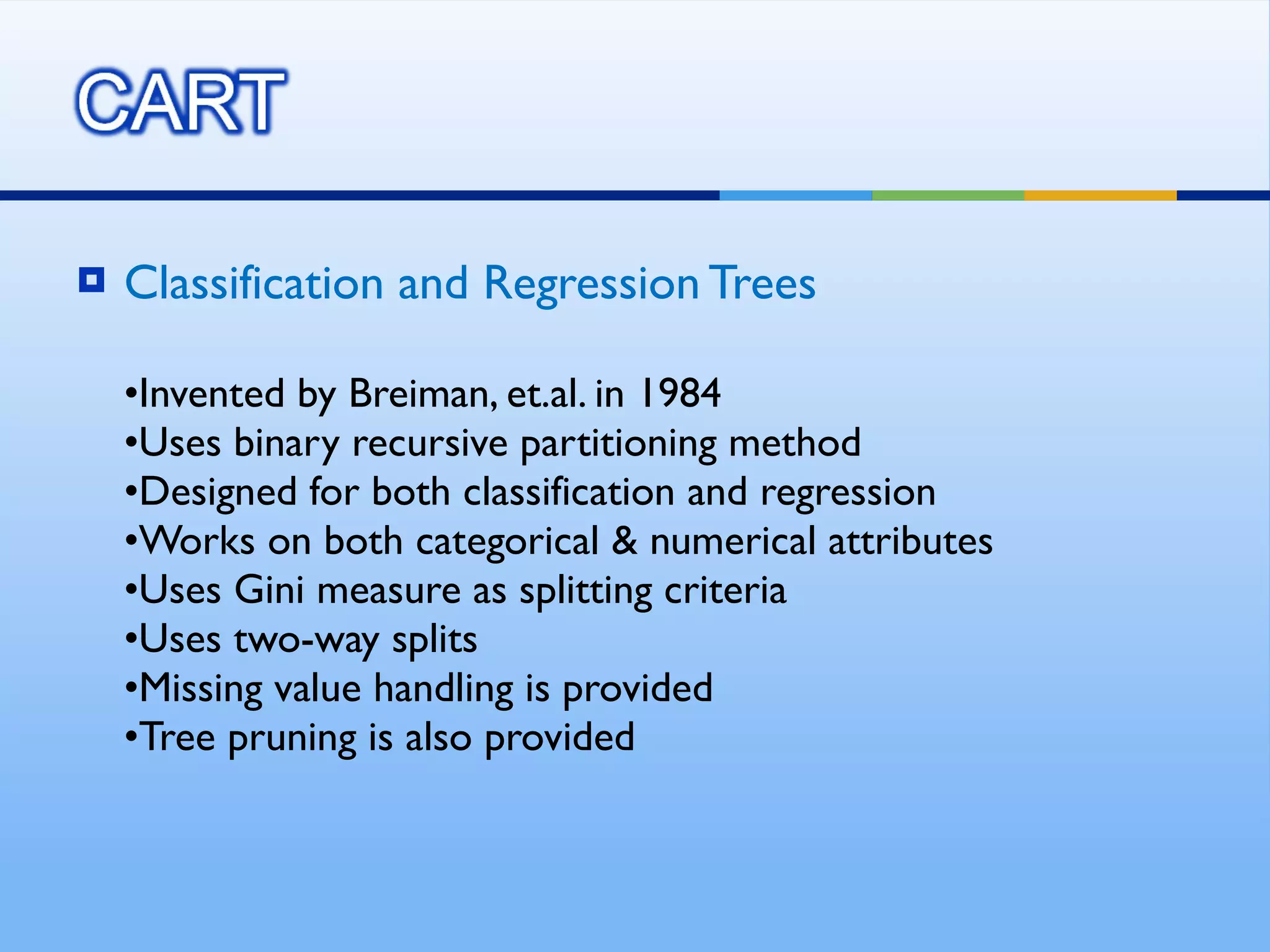 CART

Classification and Regression Trees

•Invented by Breiman, et.al. in 1984
•Uses binary recursive partitioning method
•Designed for both classification and regression
•Works on both categorical & numerical attributes
•Uses Gini measure as splitting criteria
•Uses two-way splits
•Missing value handling is provided
•Tree pruning is also provided